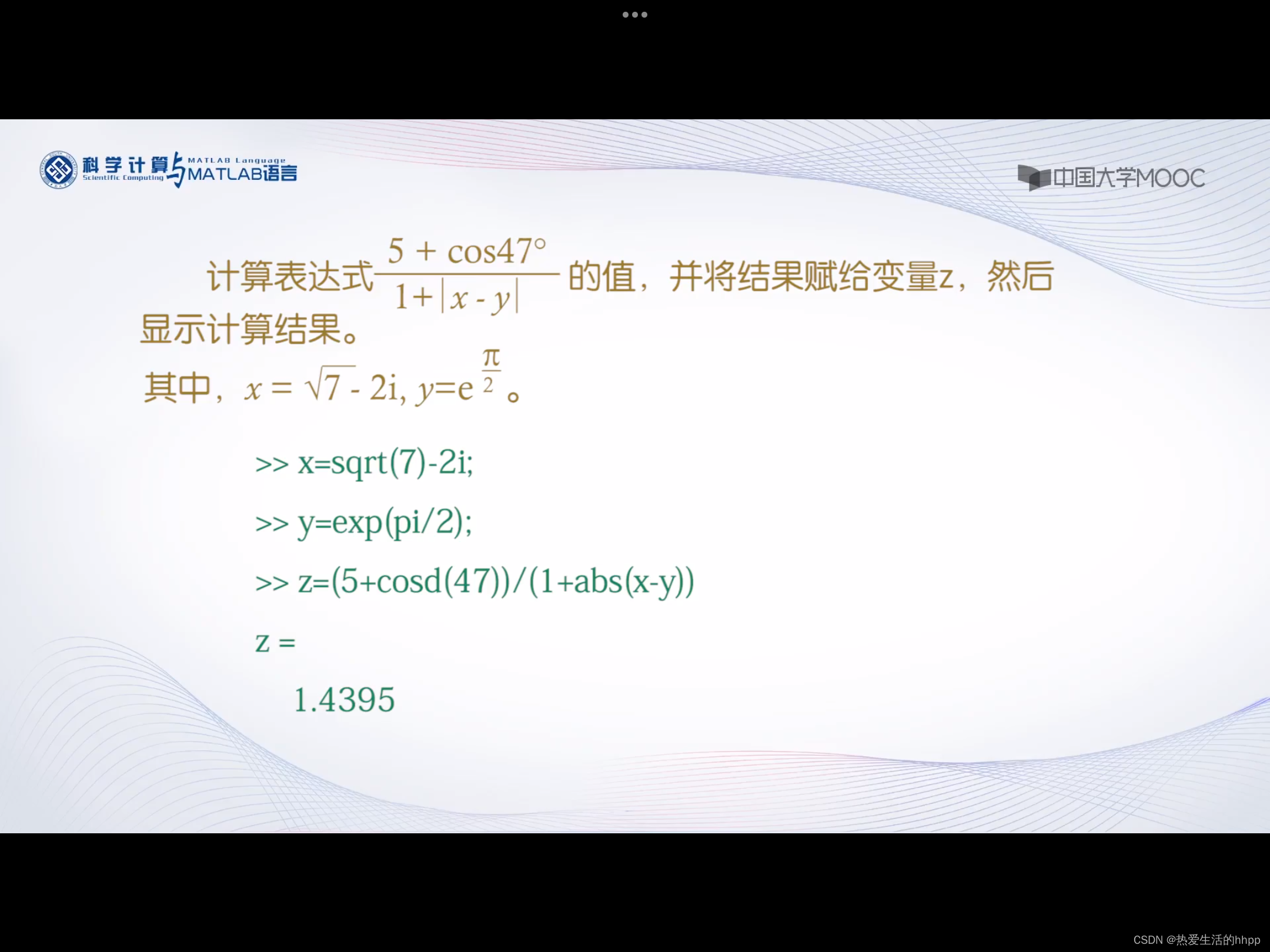 科学计算与MATLAB语言
Scientific Computing MATLAB Language

中国大学MOOC

计算表达式$\frac{5+\cos 47°}{1+|x-y|}$的值，并将结果赋给变量z，然后显示计算结果。

其中，$x=\sqrt{7}-2i$, $y=e^{\frac{\pi}{2}}$。

>> x=sqrt(7)-2i;

>> y=exp(pi/2);

>> z=(5+cosd(47))/(1+abs(x-y))

z =

1.4395

CSDN @热爱生活的hhpp